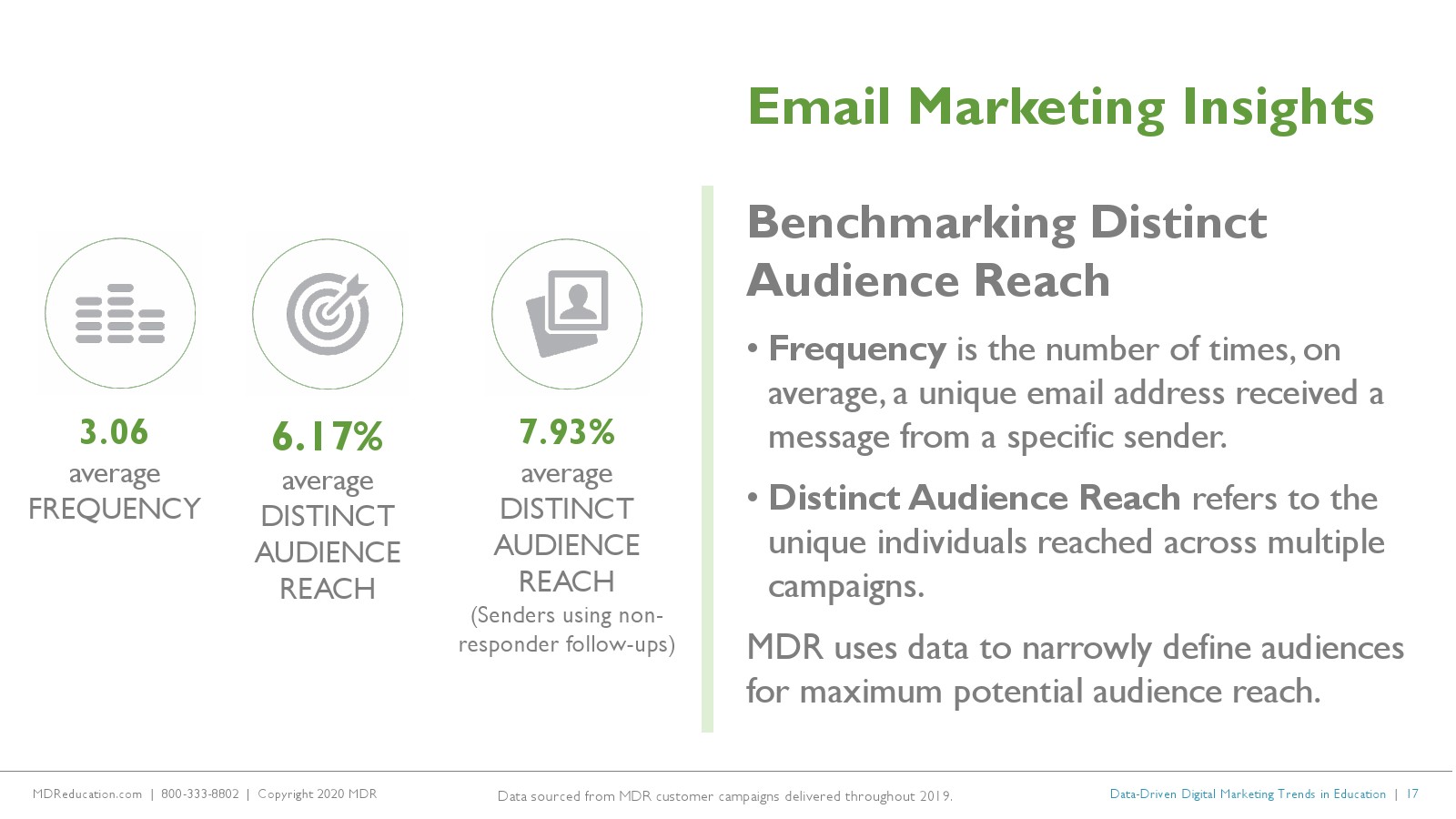 Email Marketing Insights

3.06
average
FREQUENCY

6.17%
average
DISTINCT
AUDIENCE
REACH

7.93%
average
DISTINCT
AUDIENCE
REACH
(Senders using non-responder follow-ups)

Benchmarking Distinct Audience Reach

• Frequency is the number of times, on average, a unique email address received a message from a specific sender.

• Distinct Audience Reach refers to the unique individuals reached across multiple campaigns.

MDR uses data to narrowly define audiences for maximum potential audience reach.

MDReducation.com | 800-333-8802 | Copyright 2020 MDR

Data sourced from MDR customer campaigns delivered throughout 2019.

Data-Driven Digital Marketing Trends in Education | 17